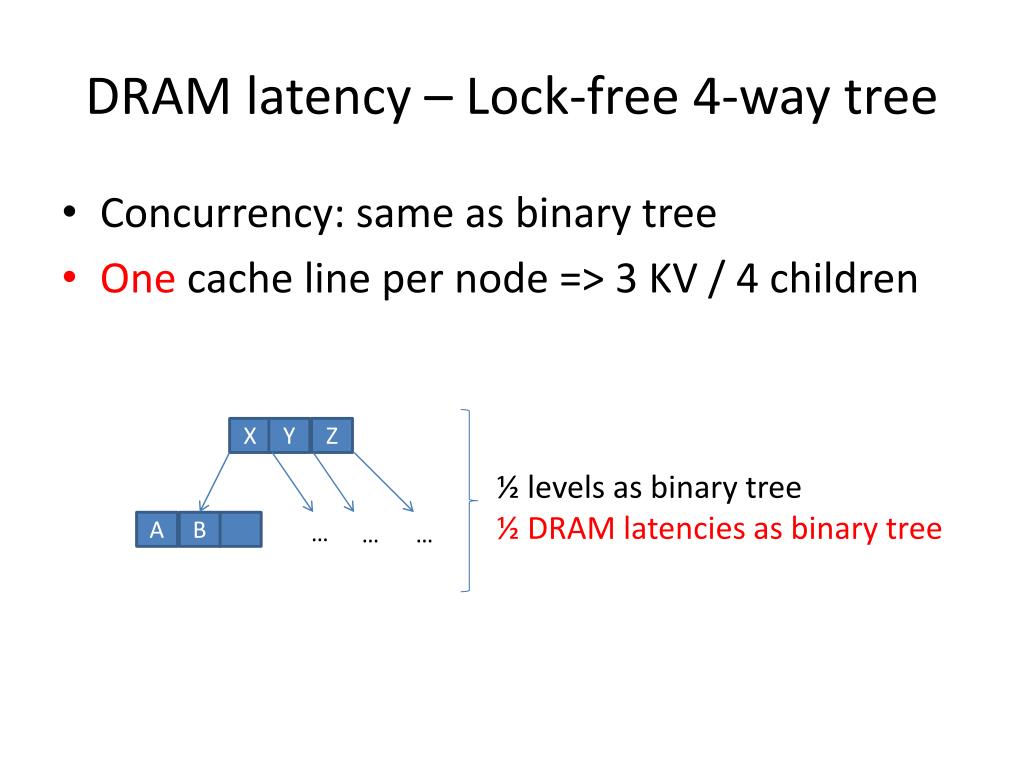 DRAM latency – Lock-free 4-way tree

• Concurrency: same as binary tree
• One cache line per node => 3 KV / 4 children

X Y Z

A B

… … …

½ levels as binary tree
½ DRAM latencies as binary tree